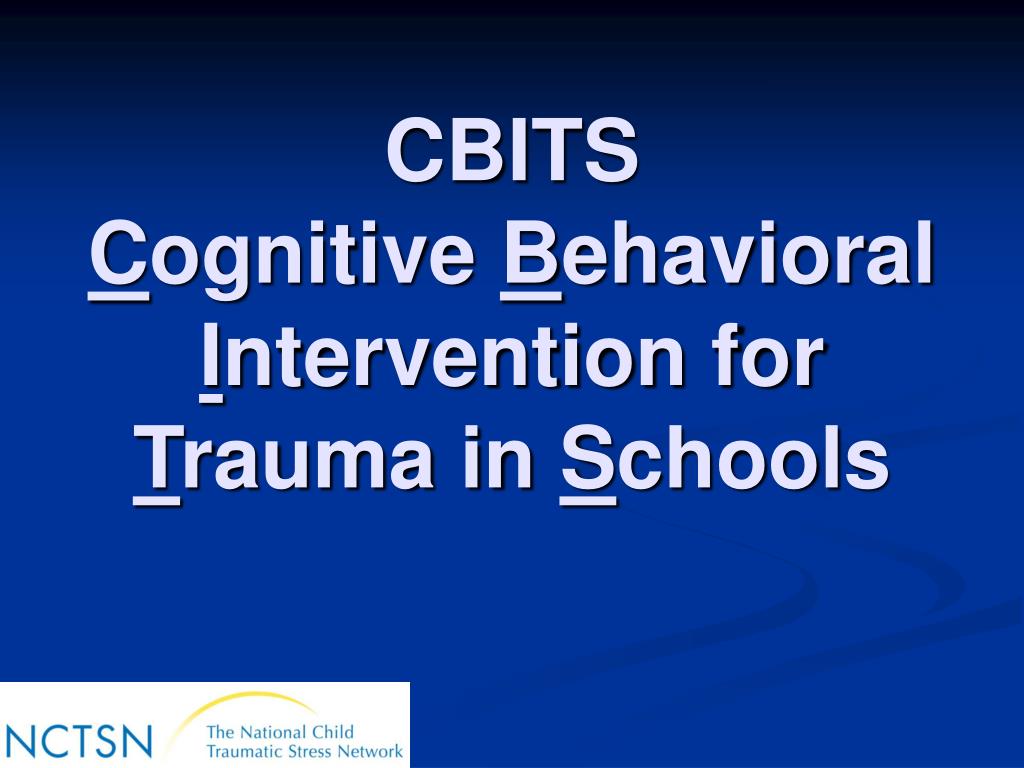 CBITS
Cognitive Behavioral Intervention for Trauma in Schools

NCTSN The National Child Traumatic Stress Network